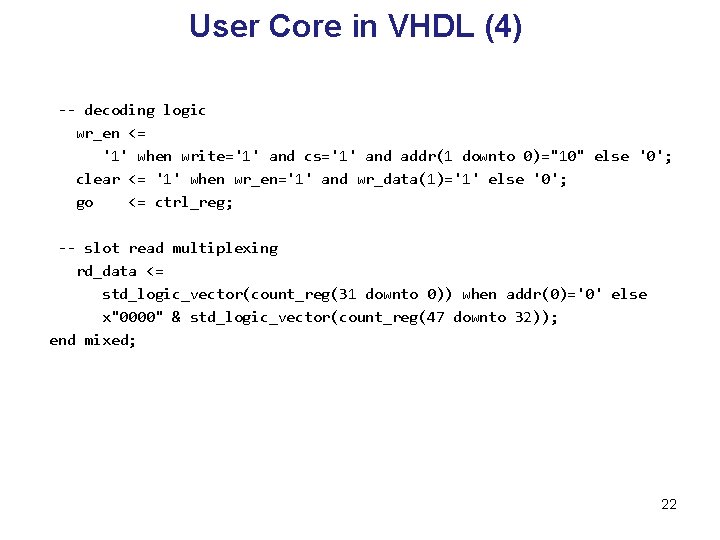 User Core in VHDL (4)

-- decoding logic
wr_en <=
'1' when write='1' and cs='1' and addr(1 downto 0)="10" else '0';
clear <= '1' when wr_en='1' and wr_data(1)='1' else '0';
go <= ctrl_reg;

-- slot read multiplexing
rd_data <=
std_logic_vector(count_reg(31 downto 0)) when addr(0)='0' else
x"0000" & std_logic_vector(count_reg(47 downto 32));
end mixed;

22